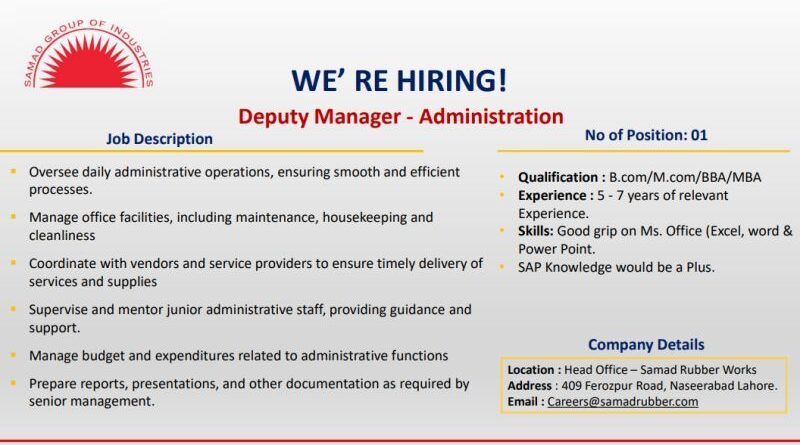 SAMAD GROUP OF INDUSTRIES

WE' RE HIRING!

Deputy Manager - Administration

Job Description

- Oversee daily administrative operations, ensuring smooth and efficient processes.
- Manage office facilities, including maintenance, housekeeping and cleanliness
- Coordinate with vendors and service providers to ensure timely delivery of services and supplies
- Supervise and mentor junior administrative staff, providing guidance and support.
- Manage budget and expenditures related to administrative functions
- Prepare reports, presentations, and other documentation as required by senior management.

No of Position: 01

- Qualification : B.com/M.com/BBA/MBA
- Experience : 5 - 7 years of relevant Experience.
- Skills: Good grip on Ms. Office (Excel, word & Power Point.
- SAP Knowledge would be a Plus.

Company Details

Location : Head Office – Samad Rubber Works
Address : 409 Ferozpur Road, Naseerabad Lahore.
Email : Careers@samadrubber.com